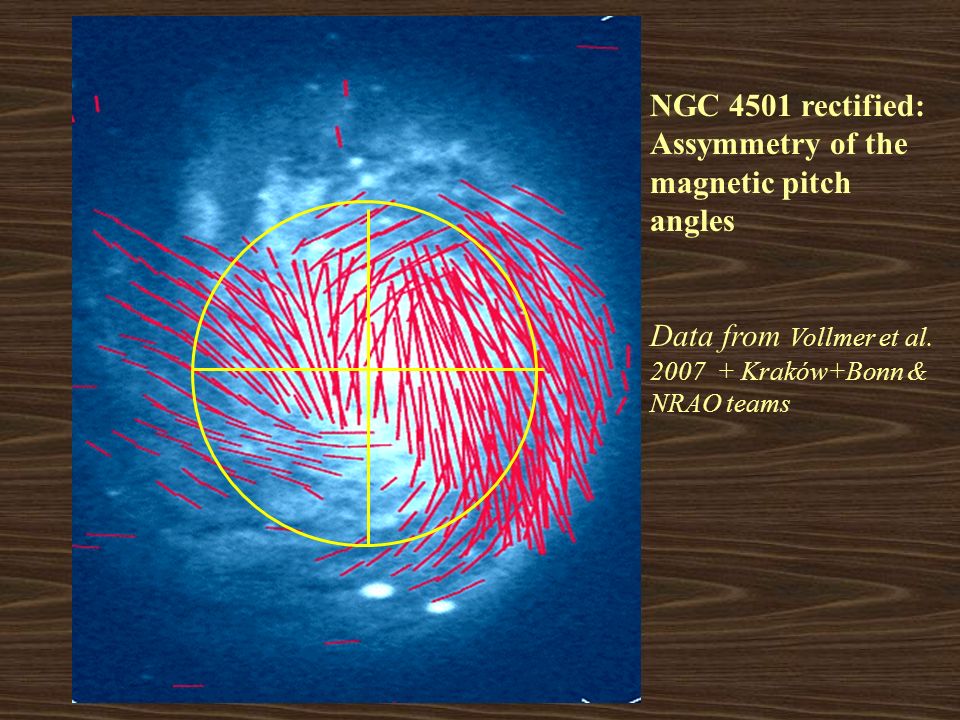 NGC 4501 rectified: Assymmetry of the magnetic pitch angles

Data from Vollmer et al. 2007 + Kraków+Bonn & NRAO teams